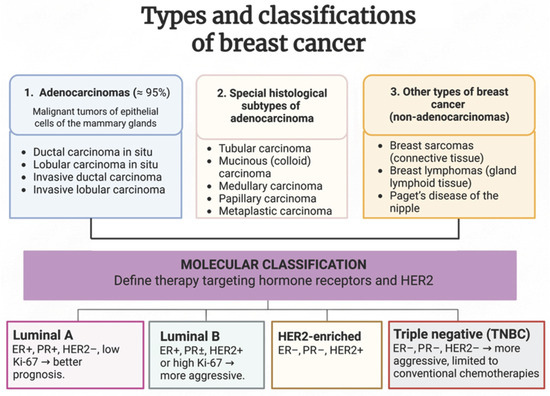 Types and classifications of breast cancer

1. Adenocarcinomas (≈ 95%)

Malignant tumors of epithelial cells of the mammary glands

- Ductal carcinoma in situ
- Lobular carcinoma in situ
- Invasive ductal carcinoma
- Invasive lobular carcinoma

2. Special histological subtypes of adenocarcinoma

- Tubular carcinoma
- Mucinous (colloid) carcinoma
- Medullary carcinoma
- Papillary carcinoma
- Metaplastic carcinoma

3. Other types of breast cancer (non-adenocarcinomas)

- Breast sarcomas (connective tissue)
- Breast lymphomas (gland lymphoid tissue)
- Paget's disease of the nipple

MOLECULAR CLASSIFICATION
Define therapy targeting hormone receptors and HER2

Luminal A
ER+, PR+, HER2−, low Ki-67 → better prognosis.

Luminal B
ER+, PR±, HER2+ or high Ki-67 → more aggressive.

HER2-enriched
ER−, PR−, HER2+

Triple negative (TNBC)
ER−, PR−, HER2− → more aggressive, limited to conventional chemotherapies